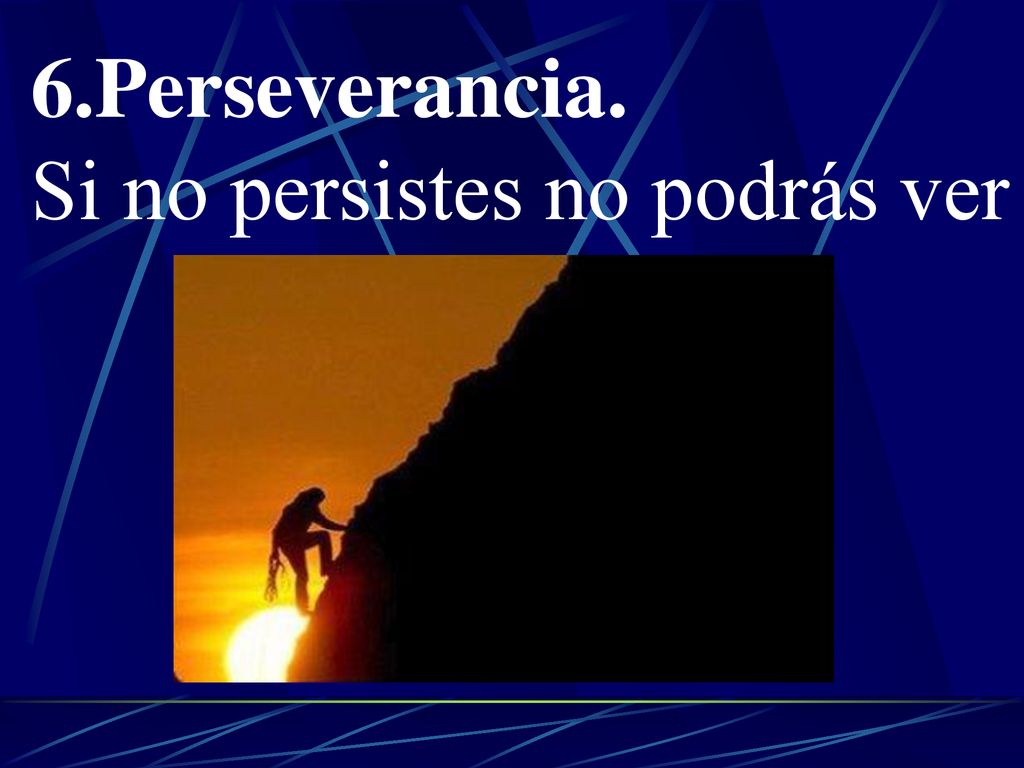 6.Perseverancia.
Si no persistes no podrás ver